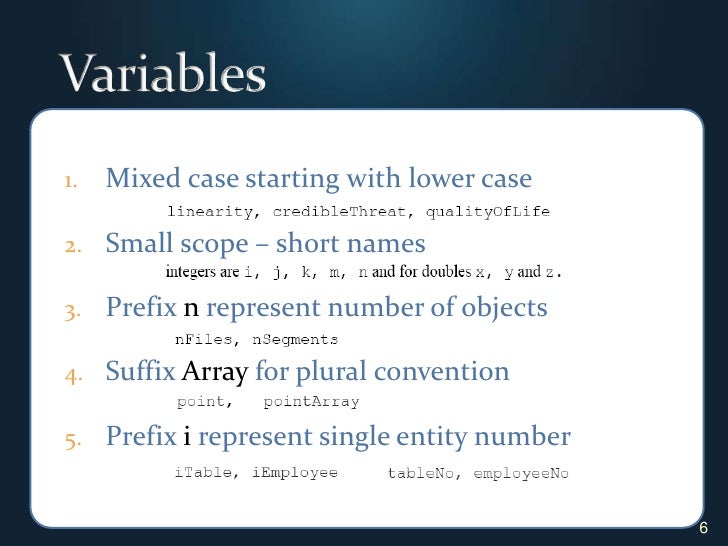 Variables

1. Mixed case starting with lower case

linearity, credibleThreat, qualityOfLife

2. Small scope – short names

integers are i, j, k, m, n and for doubles x, y and z.

3. Prefix n represent number of objects

nFiles, nSegments

4. Suffix Array for plural convention

point, pointArray

5. Prefix i represent single entity number

iTable, iEmployee tableNo, employeeNo

6